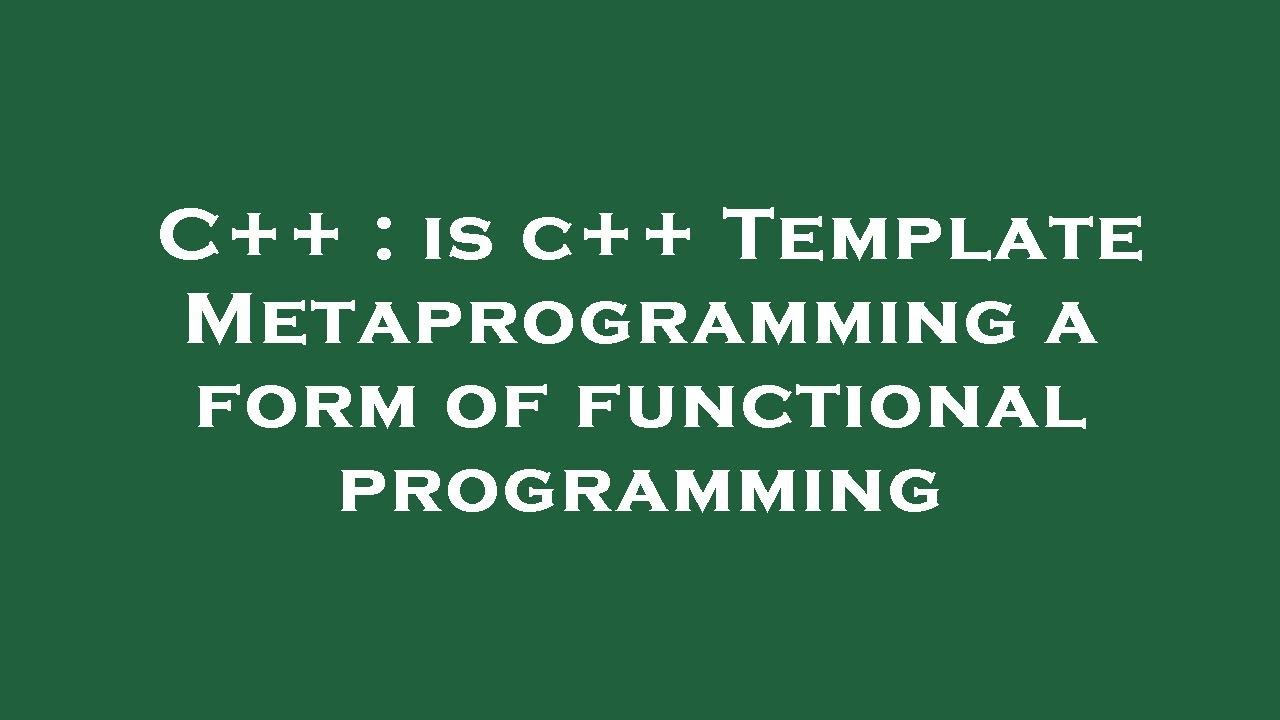 C++ : is c++ Template Metaprogramming a form of functional programming